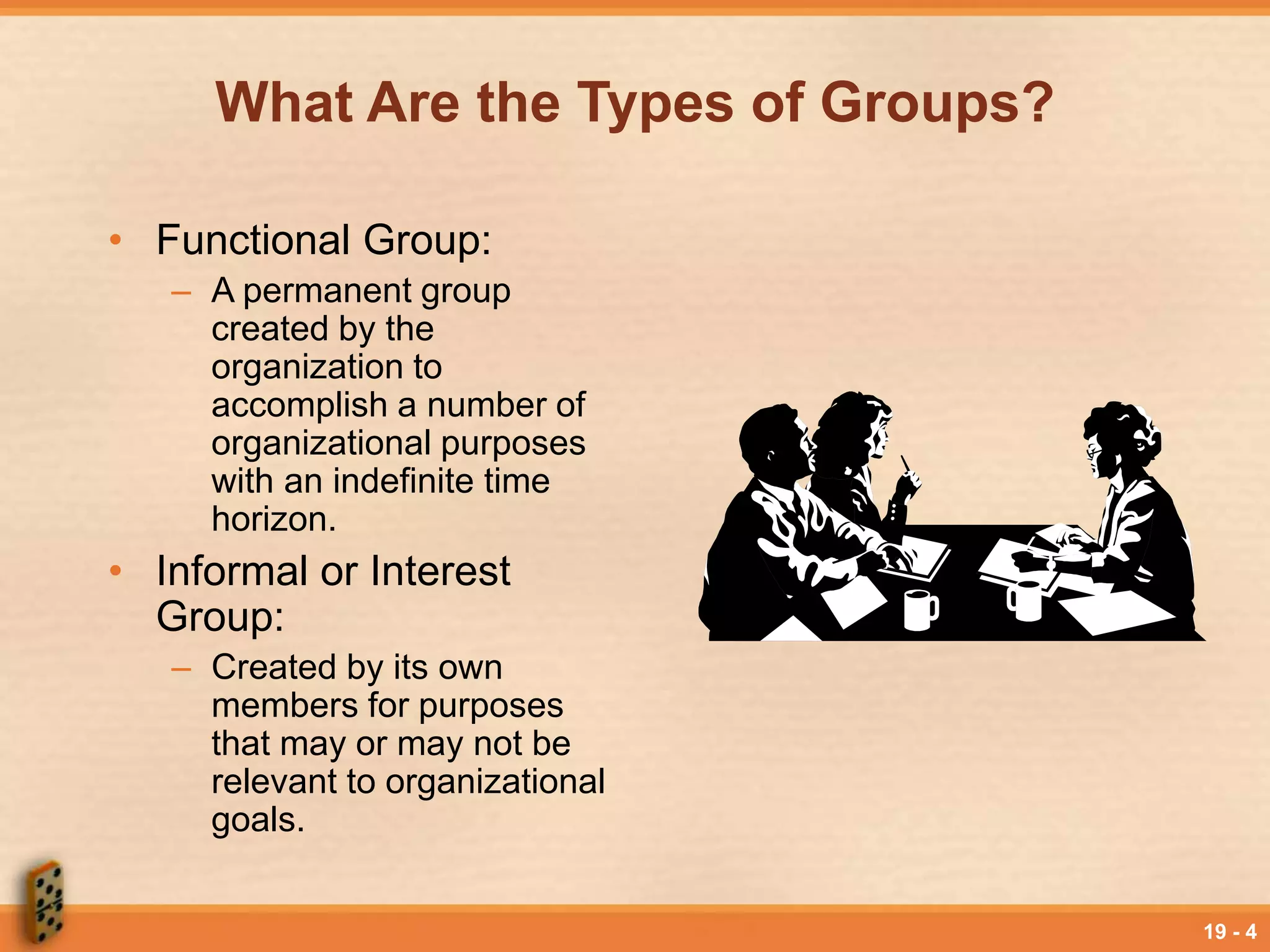 What Are the Types of Groups?

• Functional Group:
  – A permanent group created by the organization to accomplish a number of organizational purposes with an indefinite time horizon.
• Informal or Interest Group:
  – Created by its own members for purposes that may or may not be relevant to organizational goals.

19 - 4